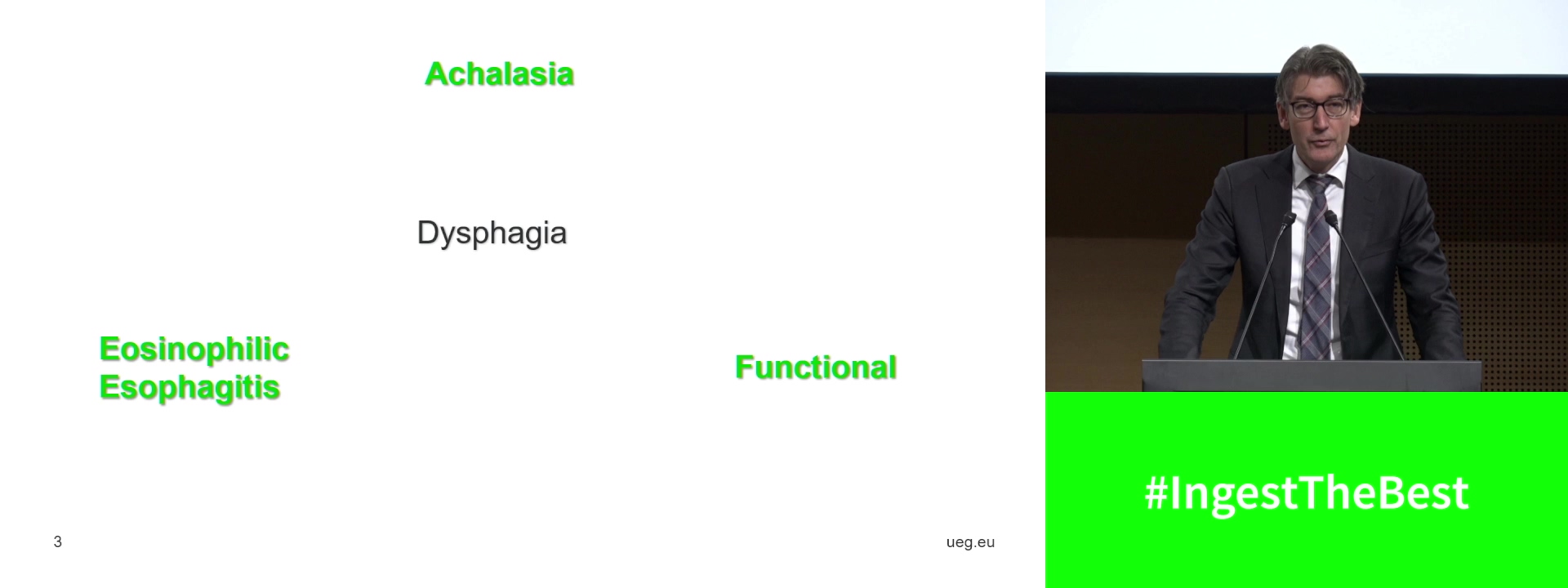 Achalasia

Dysphagia

Eosinophilic Esophagitis

Functional

3

ueg.eu

#IngestTheBest